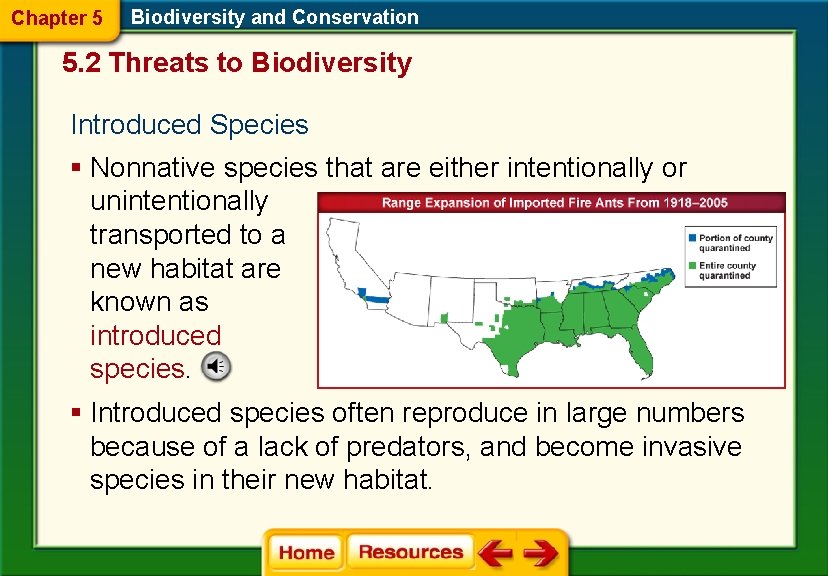 Chapter 5 Biodiversity and Conservation

5.2 Threats to Biodiversity

Introduced Species

▪ Nonnative species that are either intentionally or unintentionally transported to a new habitat are known as introduced species.

Range Expansion of Imported Fire Ants From 1918–2005

Portion of county quarantined

Entire county quarantined

▪ Introduced species often reproduce in large numbers because of a lack of predators, and become invasive species in their new habitat.

Home Resources